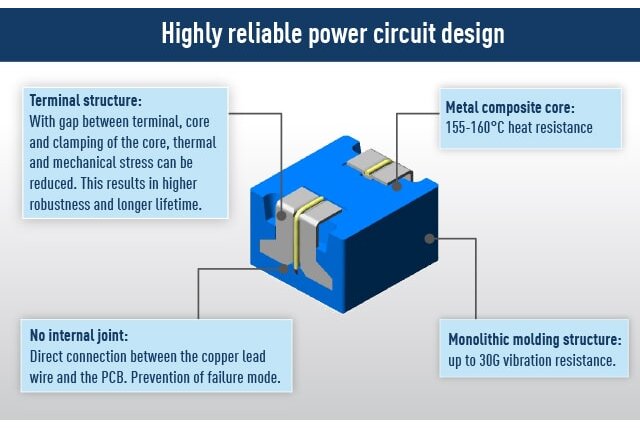 Highly reliable power circuit design

Terminal structure:
With gap between terminal, core and clamping of the core, thermal and mechanical stress can be reduced. This results in higher robustness and longer lifetime.

Metal composite core:
155-160°C heat resistance

No internal joint:
Direct connection between the copper lead wire and the PCB. Prevention of failure mode.

Monolithic molding structure:
up to 30G vibration resistance.